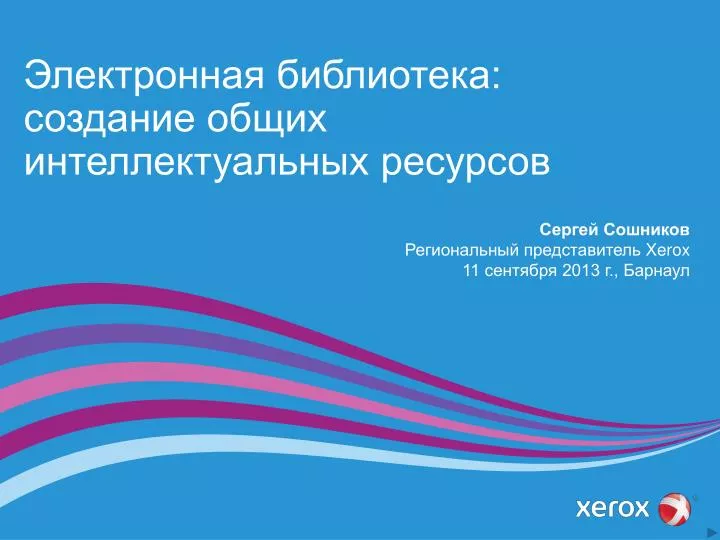 Электронная библиотека: создание общих интеллектуальных ресурсов

Сергей Сошников
Региональный представитель Xerox
11 сентября 2013 г., Барнаул

xerox